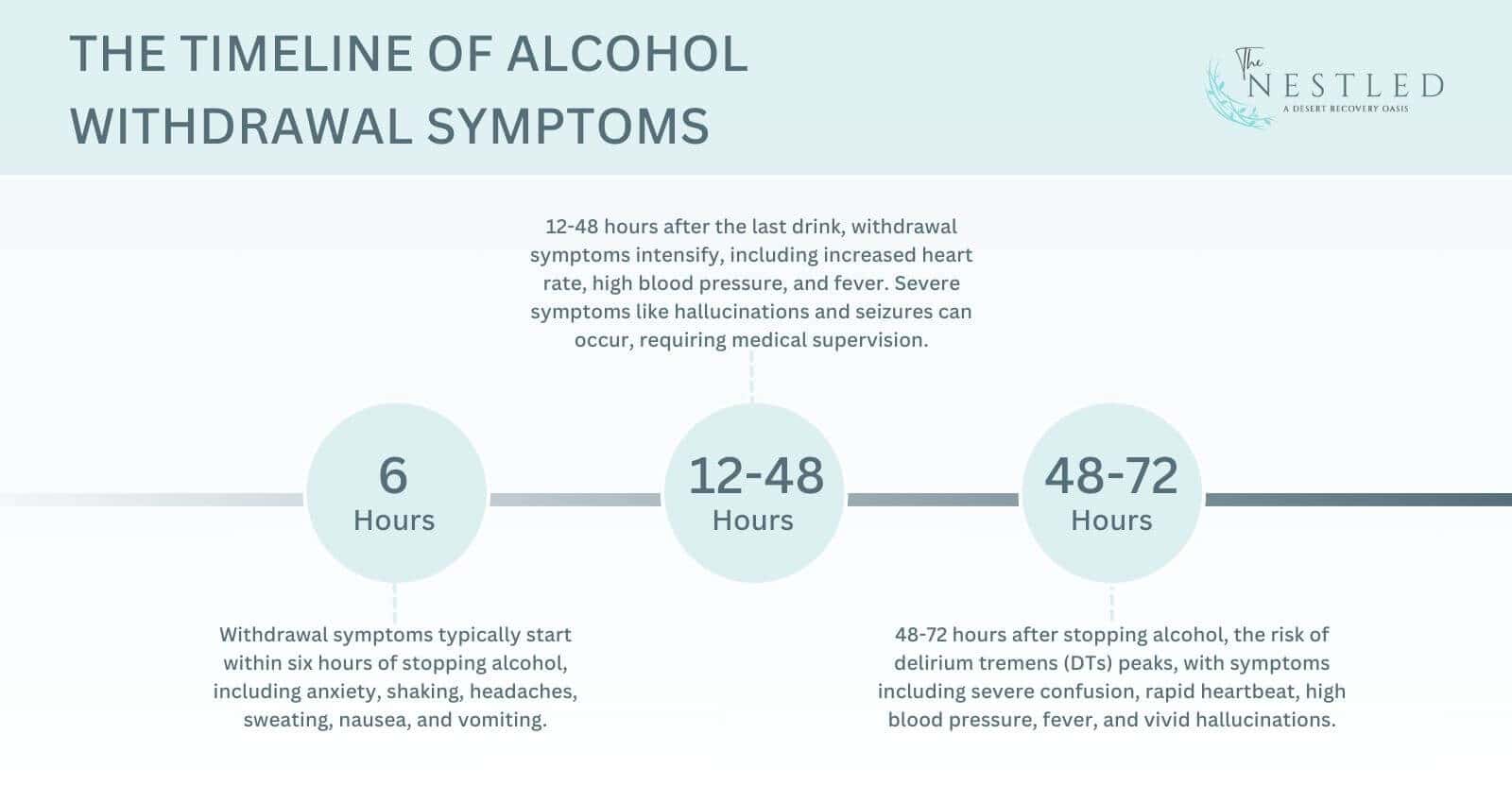 THE TIMELINE OF ALCOHOL WITHDRAWAL SYMPTOMS

The NESTLED
A DESERT RECOVERY OASIS

12-48 hours after the last drink, withdrawal symptoms intensify, including increased heart rate, high blood pressure, and fever. Severe symptoms like hallucinations and seizures can occur, requiring medical supervision.

6
Hours

12-48
Hours

48-72
Hours

Withdrawal symptoms typically start within six hours of stopping alcohol, including anxiety, shaking, headaches, sweating, nausea, and vomiting.

48-72 hours after stopping alcohol, the risk of delirium tremens (DTs) peaks, with symptoms including severe confusion, rapid heartbeat, high blood pressure, fever, and vivid hallucinations.